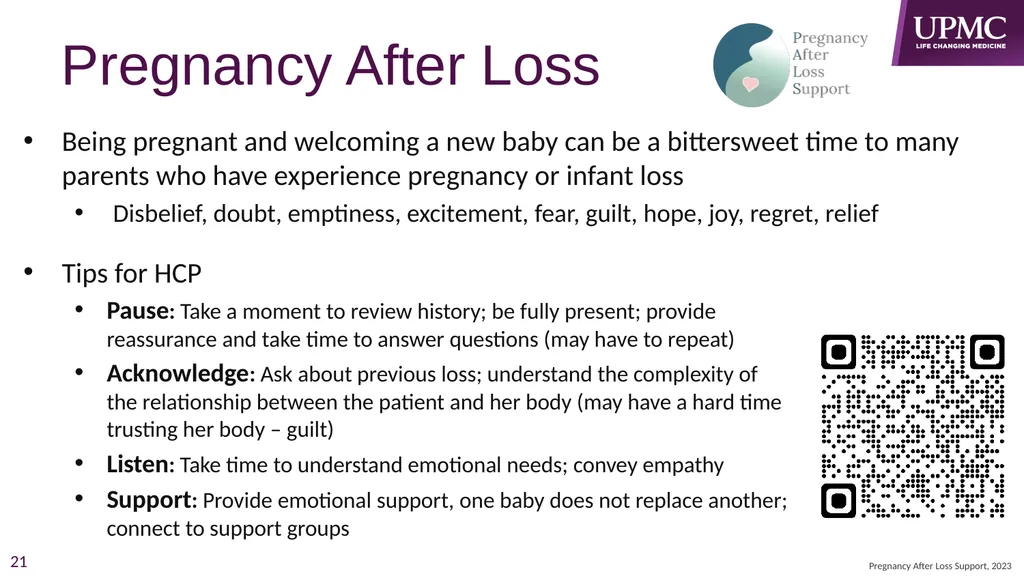 Pregnancy After Loss

Pregnancy
After
Loss
Support

UPMC
LIFE CHANGING MEDICINE

• Being pregnant and welcoming a new baby can be a bittersweet time to many parents who have experience pregnancy or infant loss
• Disbelief, doubt, emptiness, excitement, fear, guilt, hope, joy, regret, relief

• Tips for HCP
• Pause: Take a moment to review history; be fully present; provide reassurance and take time to answer questions (may have to repeat)
• Acknowledge: Ask about previous loss; understand the complexity of the relationship between the patient and her body (may have a hard time trusting her body – guilt)
• Listen: Take time to understand emotional needs; convey empathy
• Support: Provide emotional support, one baby does not replace another; connect to support groups

21

Pregnancy After Loss Support, 2023